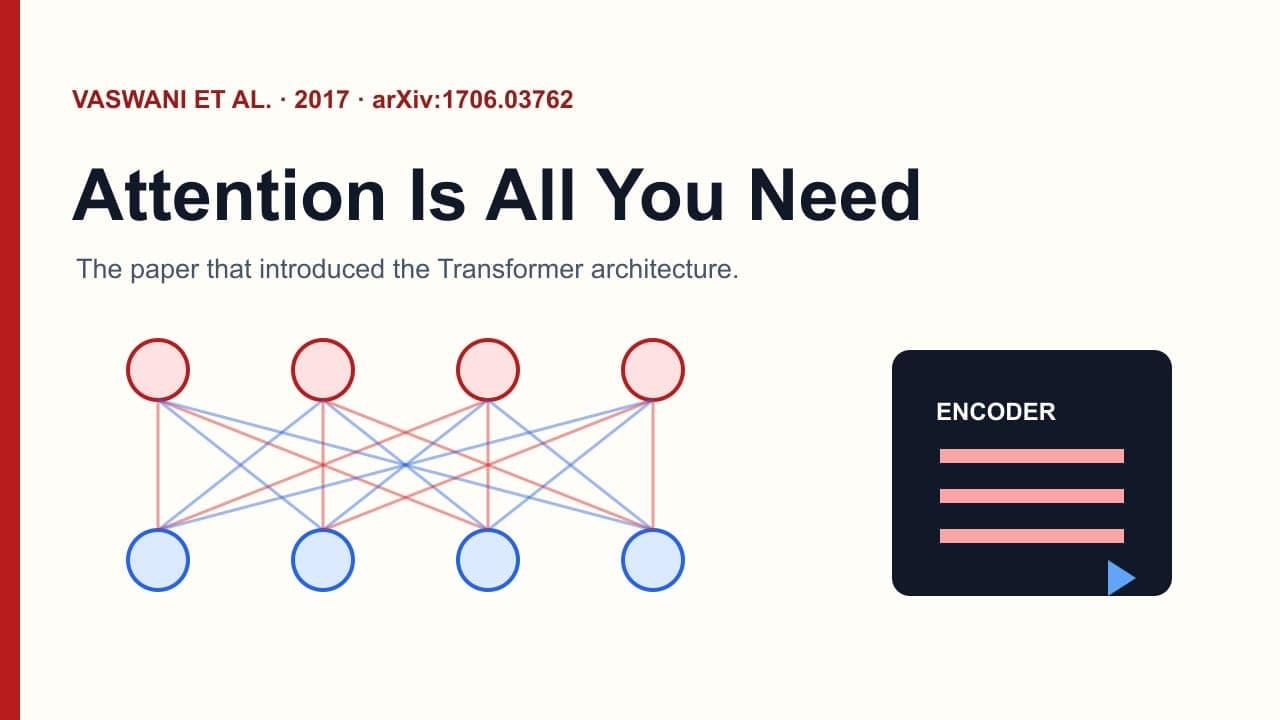 VASWANI ET AL. · 2017 · arXiv:1706.03762

Attention Is All You Need

The paper that introduced the Transformer architecture.

ENCODER